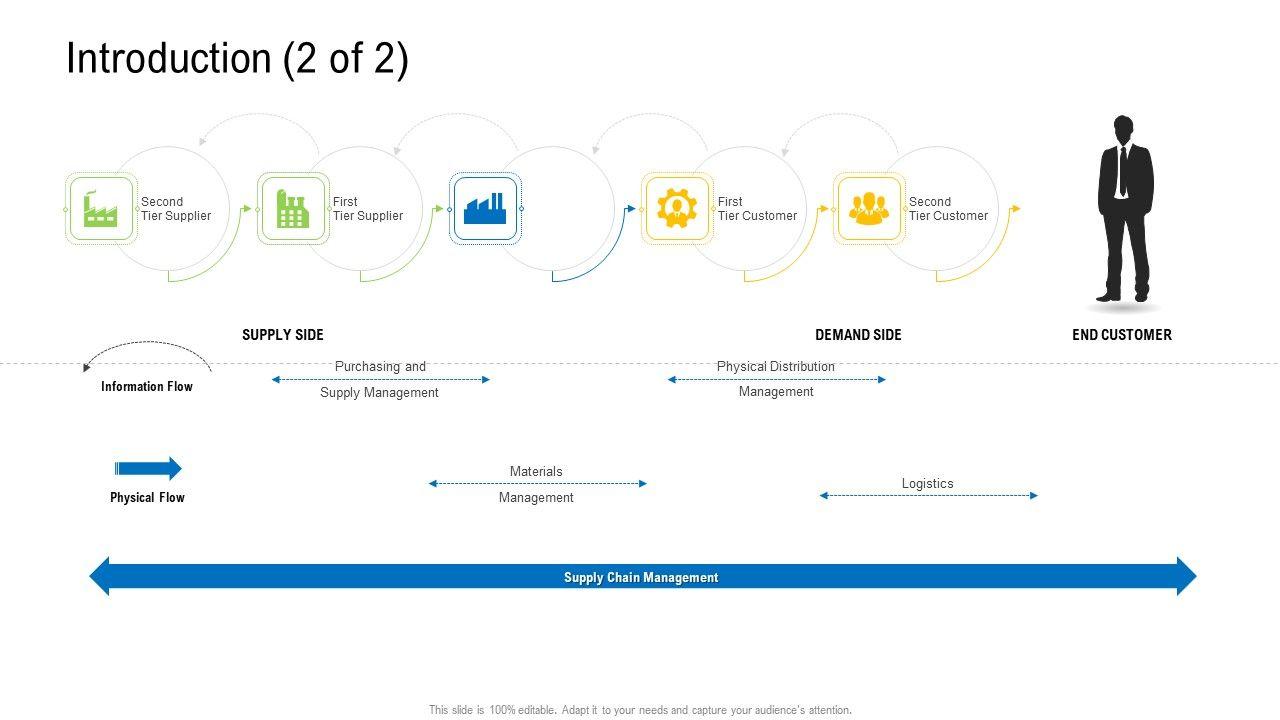 Introduction (2 of 2)

Second Tier Supplier

First Tier Supplier

First Tier Customer

Second Tier Customer

SUPPLY SIDE

DEMAND SIDE

END CUSTOMER

Information Flow

Purchasing and Supply Management

Physical Distribution Management

Physical Flow

Materials Management

Logistics

Supply Chain Management

This slide is 100% editable. Adapt it to your needs and capture your audience's attention.